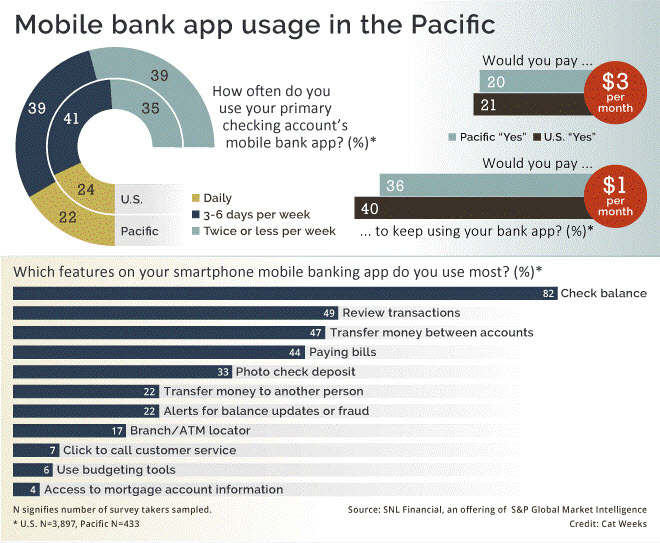 Mobile bank app usage in the Pacific

39
35
39
41
24
22
U.S.
Pacific

How often do you use your primary checking account's mobile bank app? (%)*

Daily
3-6 days per week
Twice or less per week

Would you pay ...
20
21
$3 per month
Pacific "Yes" U.S. "Yes"

Would you pay ...
36
40
$1 per month
... to keep using your bank app? (%)*

Which features on your smartphone mobile banking app do you use most? (%)*

82 Check balance
49 Review transactions
47 Transfer money between accounts
44 Paying bills
33 Photo check deposit
22 Transfer money to another person
22 Alerts for balance updates or fraud
17 Branch/ATM locator
7 Click to call customer service
6 Use budgeting tools
4 Access to mortgage account information

N signifies number of survey takers sampled.
* U.S. N=3,897, Pacific N=433

Source: SNL Financial, an offering of S&P Global Market Intelligence
Credit: Cat Weeks